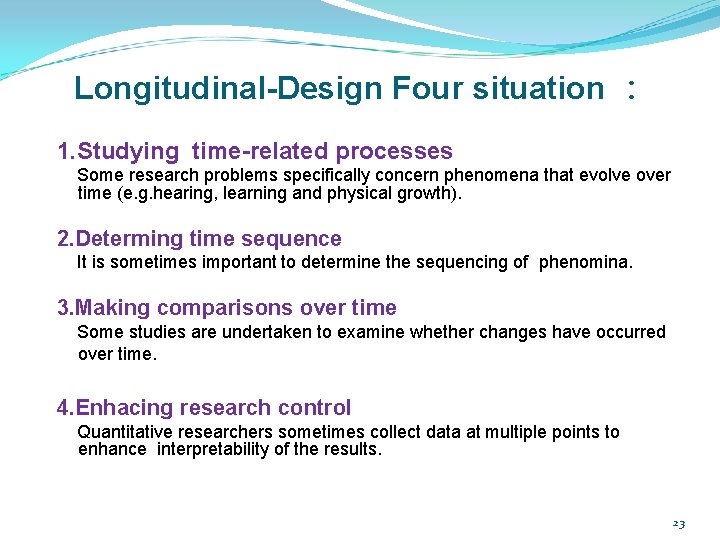 Longitudinal-Design Four situation ：

1.Studying time-related processes
Some research problems specifically concern phenomena that evolve over time (e.g.hearing, learning and physical growth).

2.Determing time sequence
It is sometimes important to determine the sequencing of phenomina.

3.Making comparisons over time
Some studies are undertaken to examine whether changes have occurred over time.

4.Enhacing research control
Quantitative researchers sometimes collect data at multiple points to enhance interpretability of the results.

23